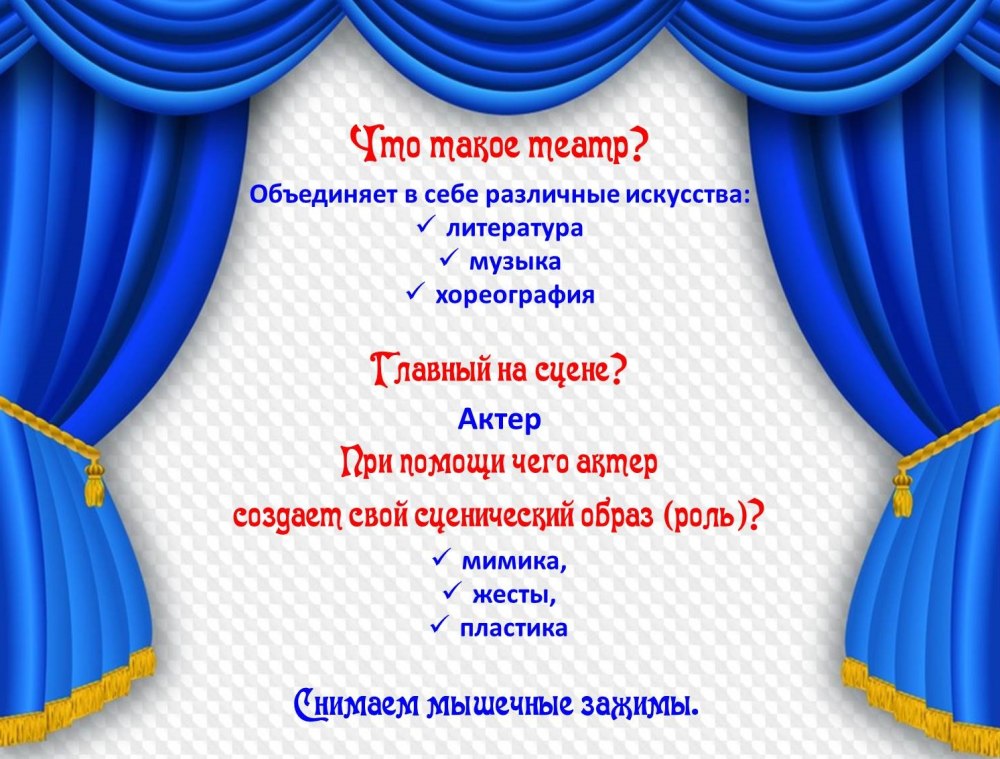 Что такое театр?

Объединяет в себе различные искусства:
✓ литература
✓ музыка
✓ хореография

Главный на сцене?

Актер

При помощи чего актер создает свой сценический образ (роль)?

✓ мимика,
✓ жесты,
✓ пластика

Снимаем мышечные зажимы.